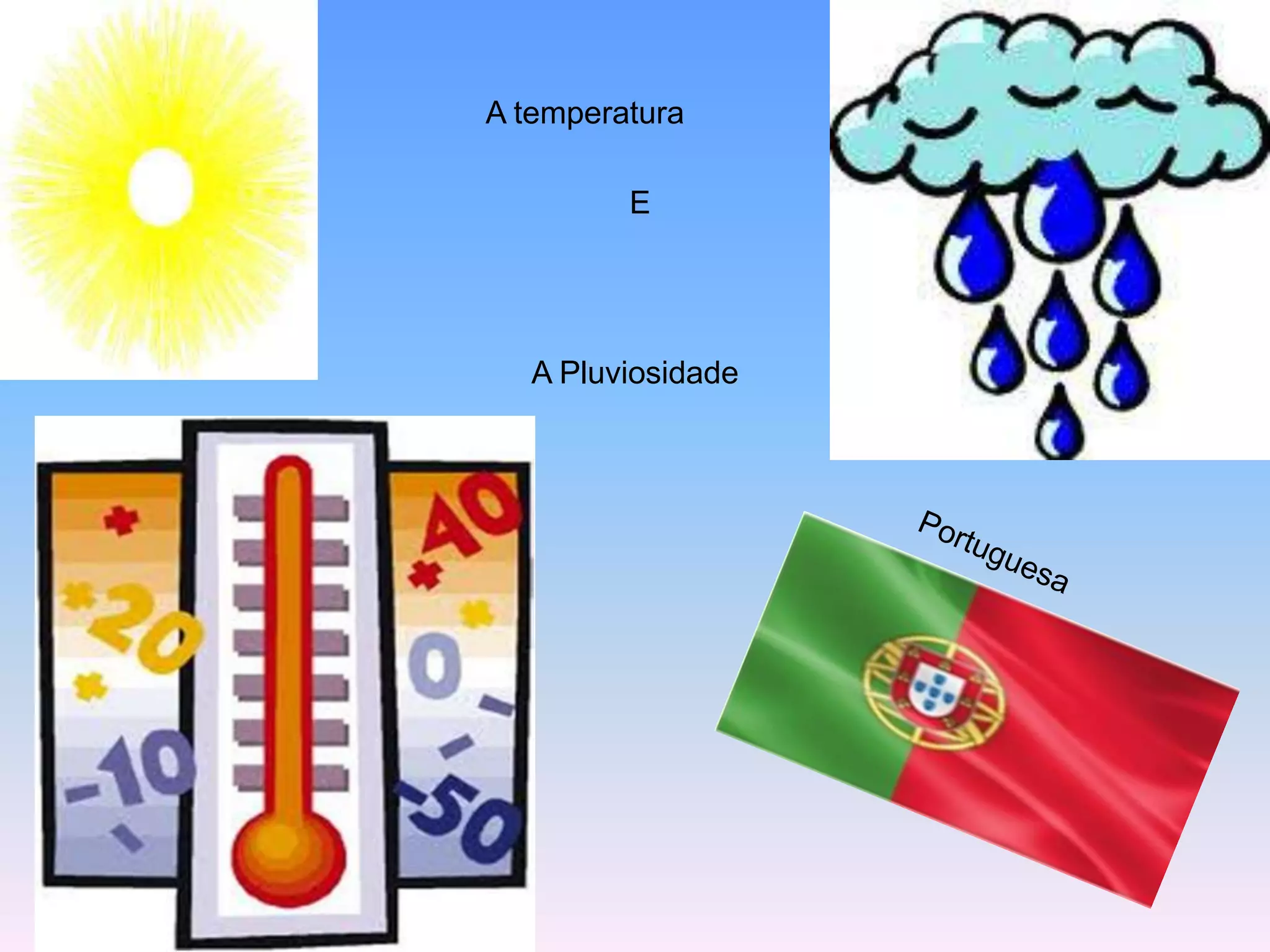 A temperatura

E

A Pluviosidade

Portuguesa

20
-10
40
0
-50